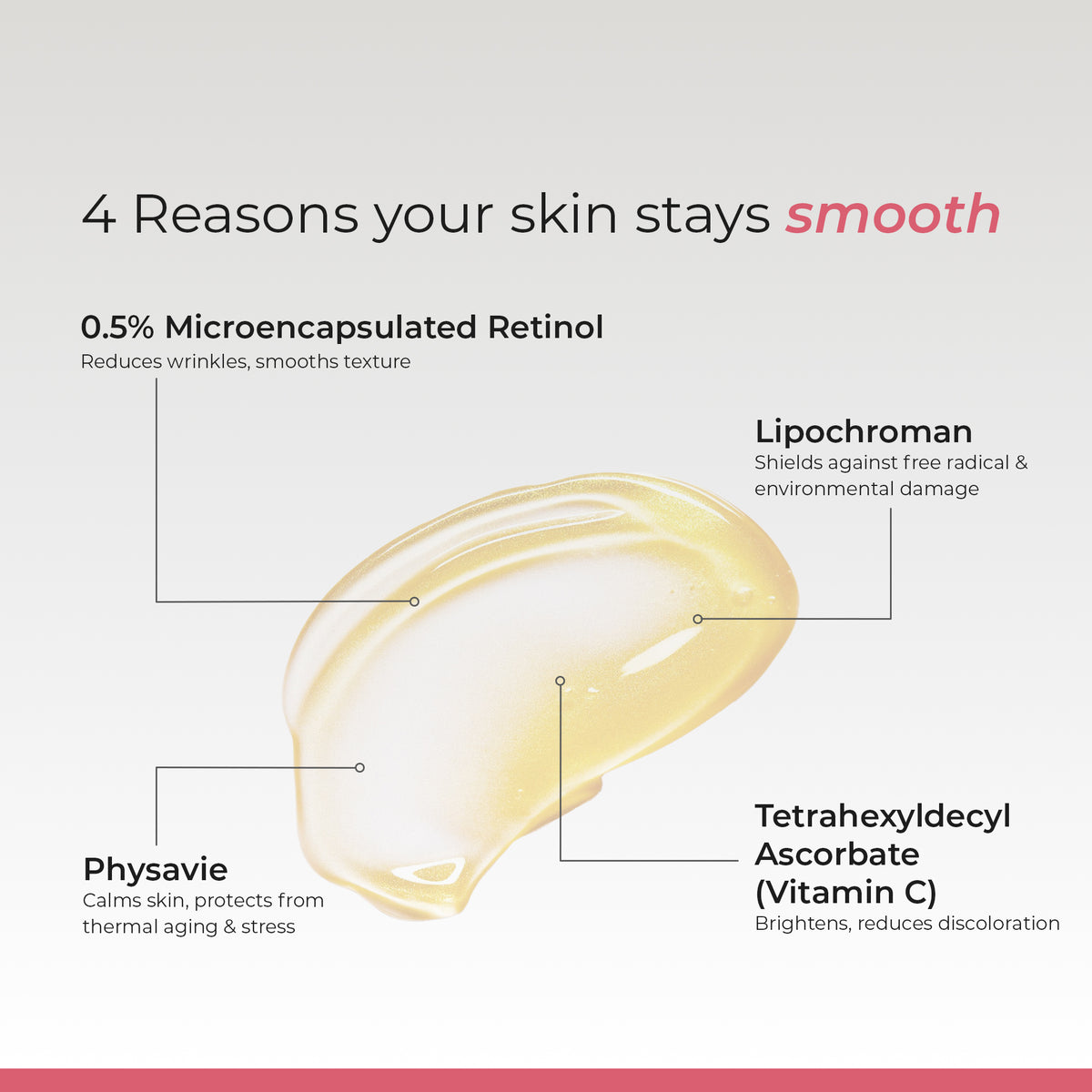 4 Reasons your skin stays smooth

0.5% Microencapsulated Retinol
Reduces wrinkles, smooths texture

Lipochroman
Shields against free radical & environmental damage

Physavie
Calms skin, protects from thermal aging & stress

Tetrahexyldecyl Ascorbate (Vitamin C)
Brightens, reduces discoloration